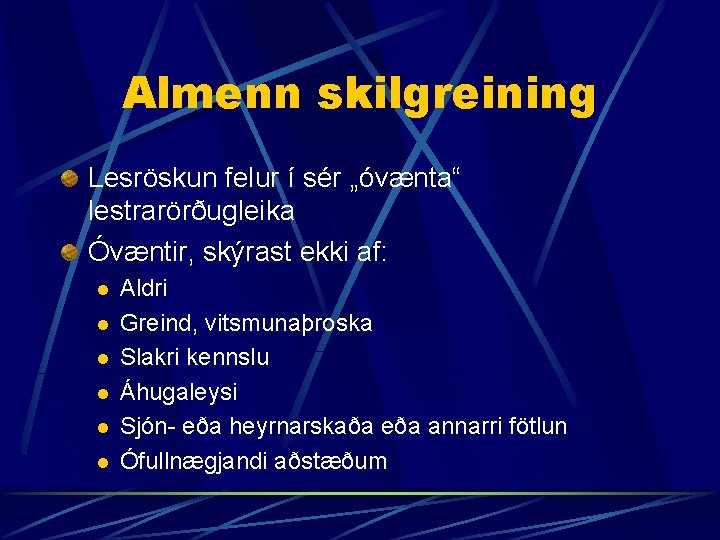 Almenn skilgreining

Lesröskun felur í sér „óvænta“ lestrarörðugleika

Óvæntir, skýrast ekki af:

Aldri

Greind, vitsmunaþroska

Slakri kennslu

Áhugaleysi

Sjón- eða heyrnarskaða eða annarri fötlun

Ófullnægjandi aðstæðum